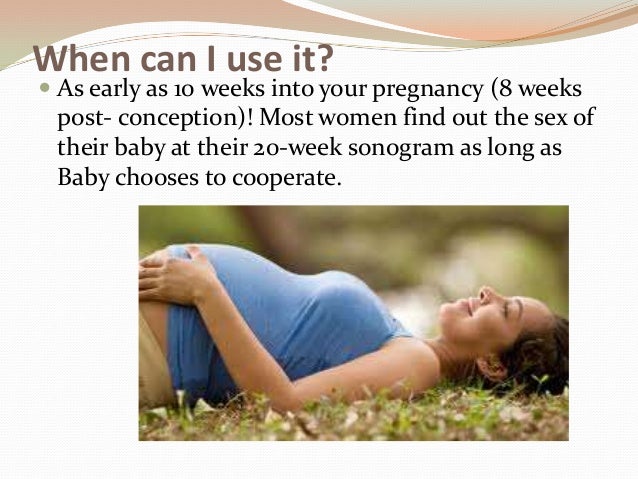 When can I use it?

As early as 10 weeks into your pregnancy (8 weeks post- conception)! Most women find out the sex of their baby at their 20-week sonogram as long as Baby chooses to cooperate.